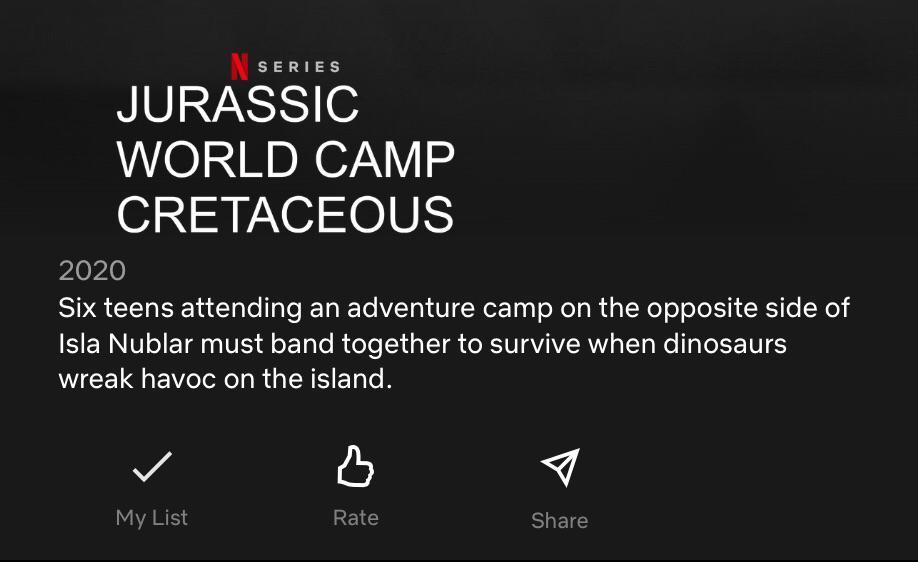 N SERIES
JURASSIC WORLD CAMP CRETACEOUS

2020

Six teens attending an adventure camp on the opposite side of Isla Nublar must band together to survive when dinosaurs wreak havoc on the island.

My List
Rate
Share